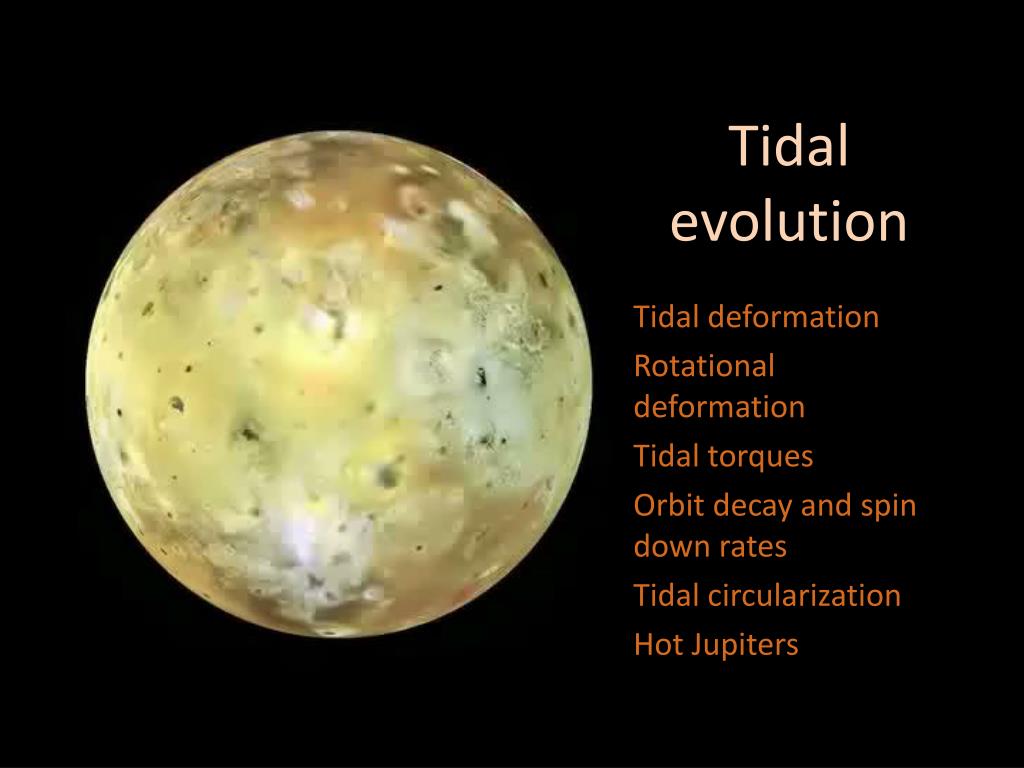 Tidal evolution

Tidal deformation

Rotational deformation

Tidal torques

Orbit decay and spin down rates

Tidal circularization

Hot Jupiters